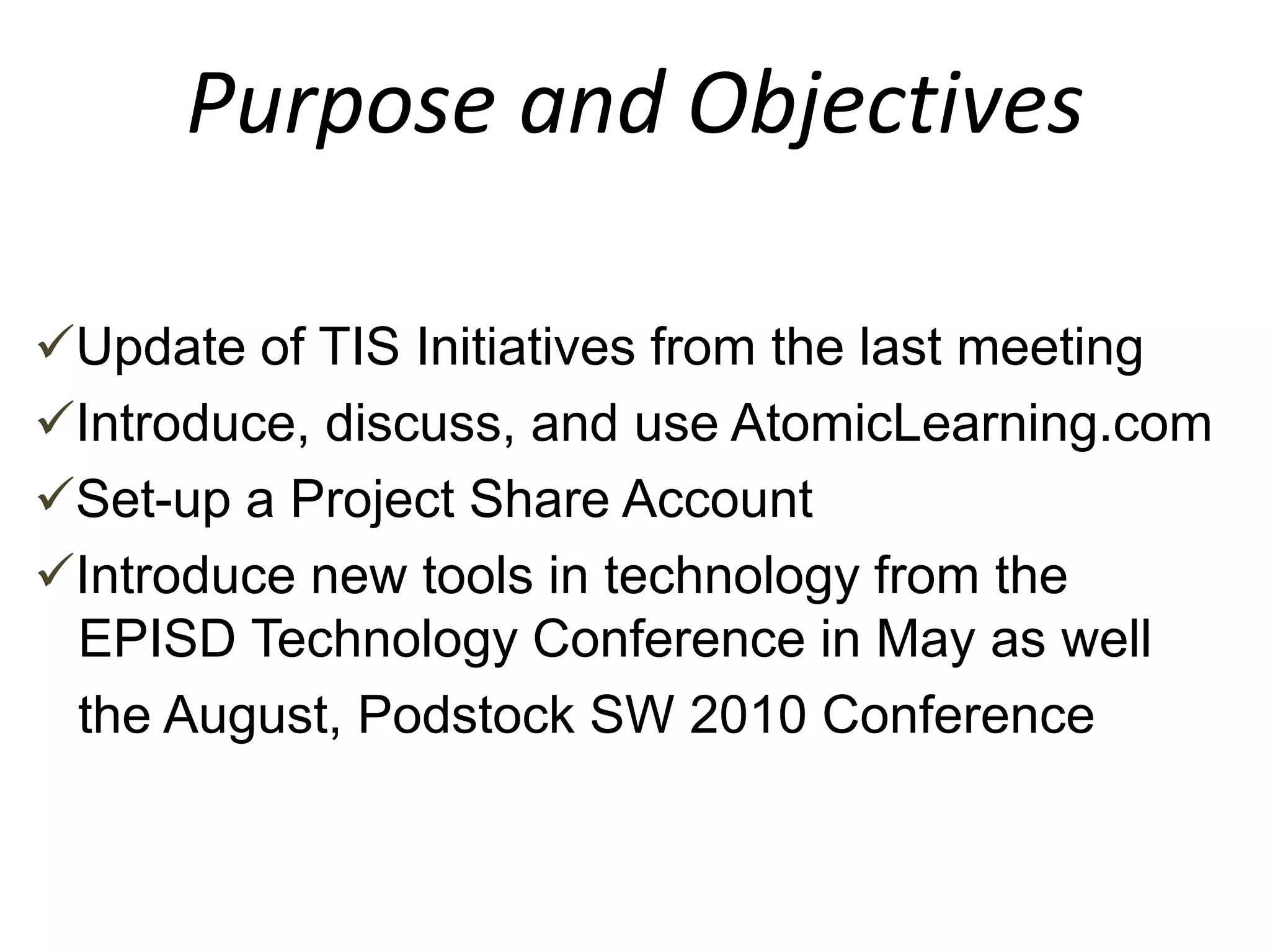 Purpose and Objectives

✓Update of TIS Initiatives from the last meeting
✓Introduce, discuss, and use AtomicLearning.com
✓Set-up a Project Share Account
✓Introduce new tools in technology from the EPISD Technology Conference in May as well the August, Podstock SW 2010 Conference